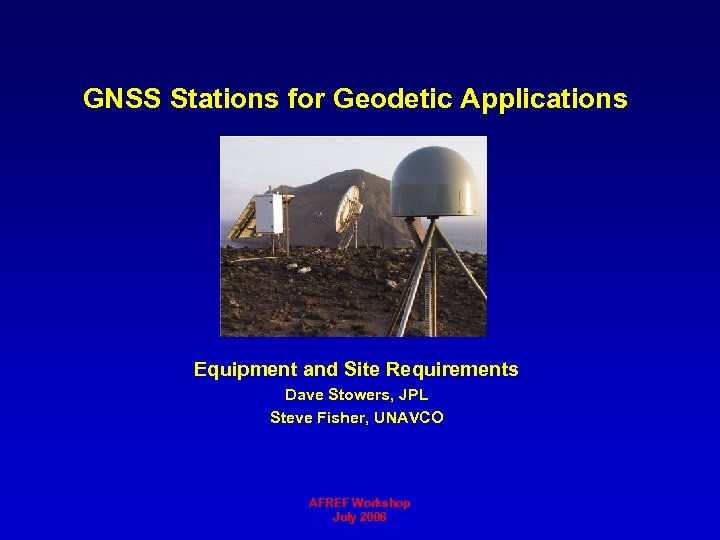 GNSS Stations for Geodetic Applications

Equipment and Site Requirements
Dave Stowers, JPL
Steve Fisher, UNAVCO

AFREF Workshop
July 2006